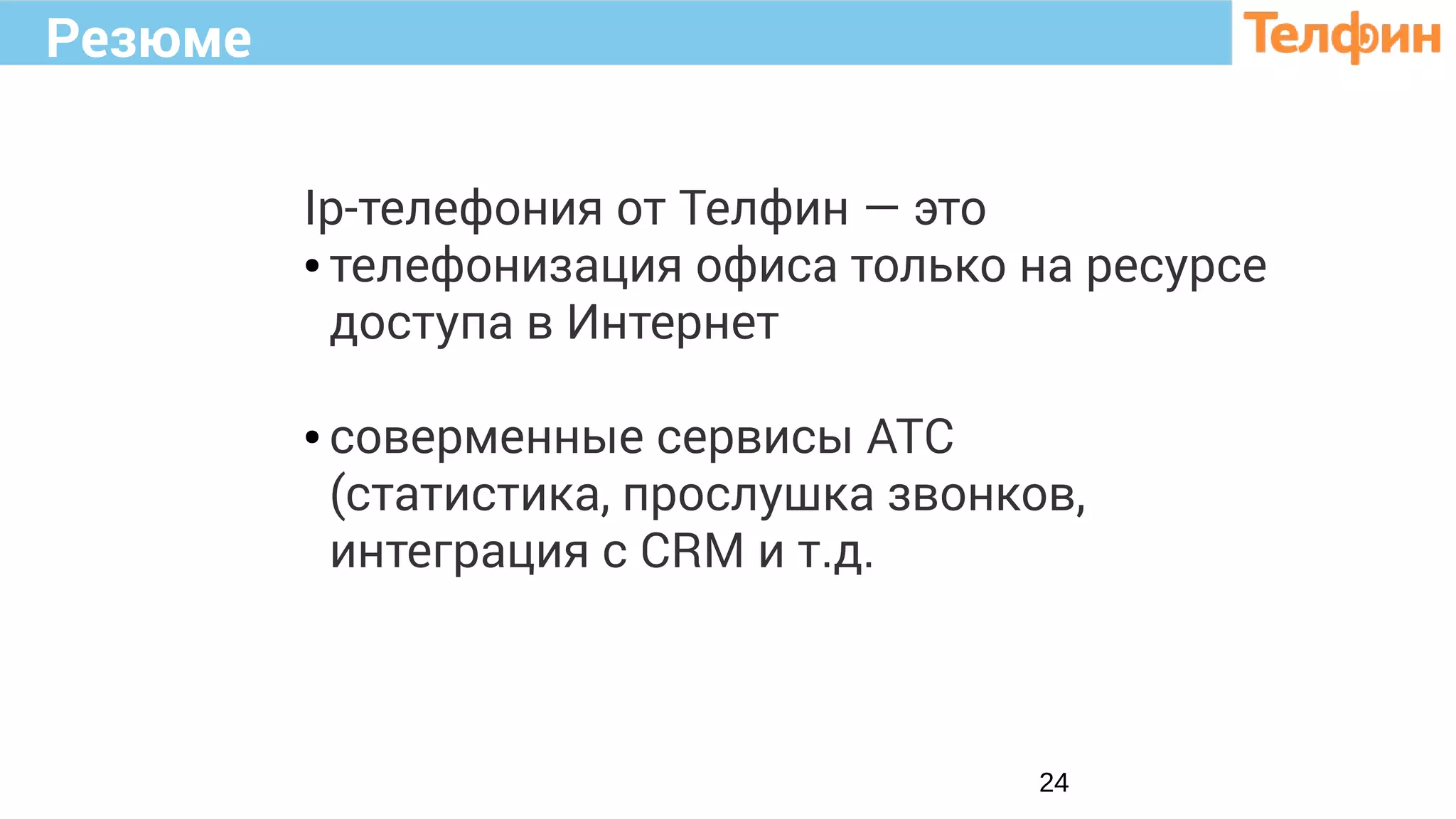 Резюме

Телфин

Ip-телефония от Телфин — это

• телефонизация офиса только на ресурсе доступа в Интернет

• соверменные сервисы АТС (статистика, прослушка звонков, интеграция с CRM и т.д.

24